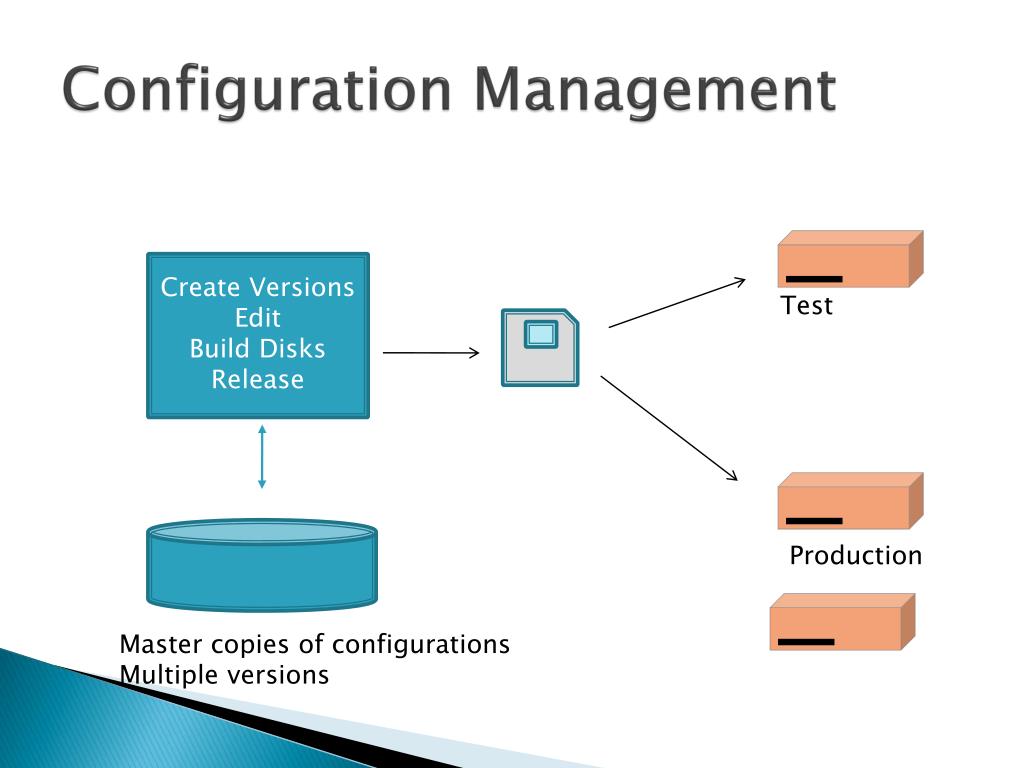 Configuration Management

Create Versions
Edit
Build Disks
Release

Test

Production

Master copies of configurations
Multiple versions